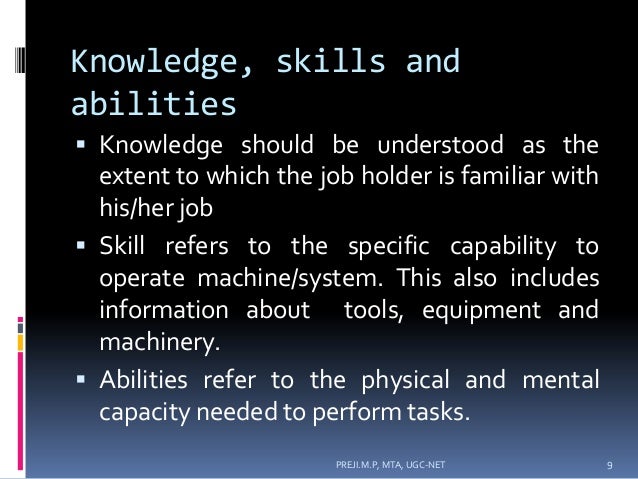 Knowledge, skills and abilities

▪ Knowledge should be understood as the extent to which the job holder is familiar with his/her job

▪ Skill refers to the specific capability to operate machine/system. This also includes information about tools, equipment and machinery.

▪ Abilities refer to the physical and mental capacity needed to perform tasks.

PREJI.M.P, MTA, UGC-NET

9